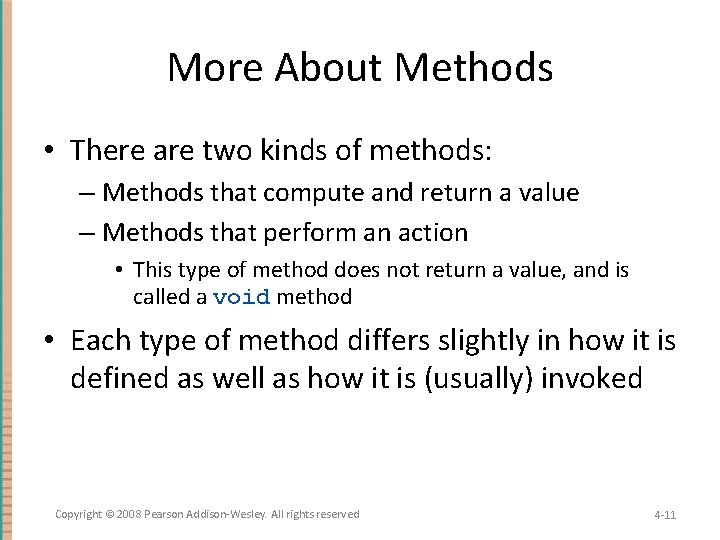 More About Methods

• There are two kinds of methods:

– Methods that compute and return a value

– Methods that perform an action

• This type of method does not return a value, and is called a void method

• Each type of method differs slightly in how it is defined as well as how it is (usually) invoked

Copyright © 2008 Pearson Addison-Wesley. All rights reserved

4-11